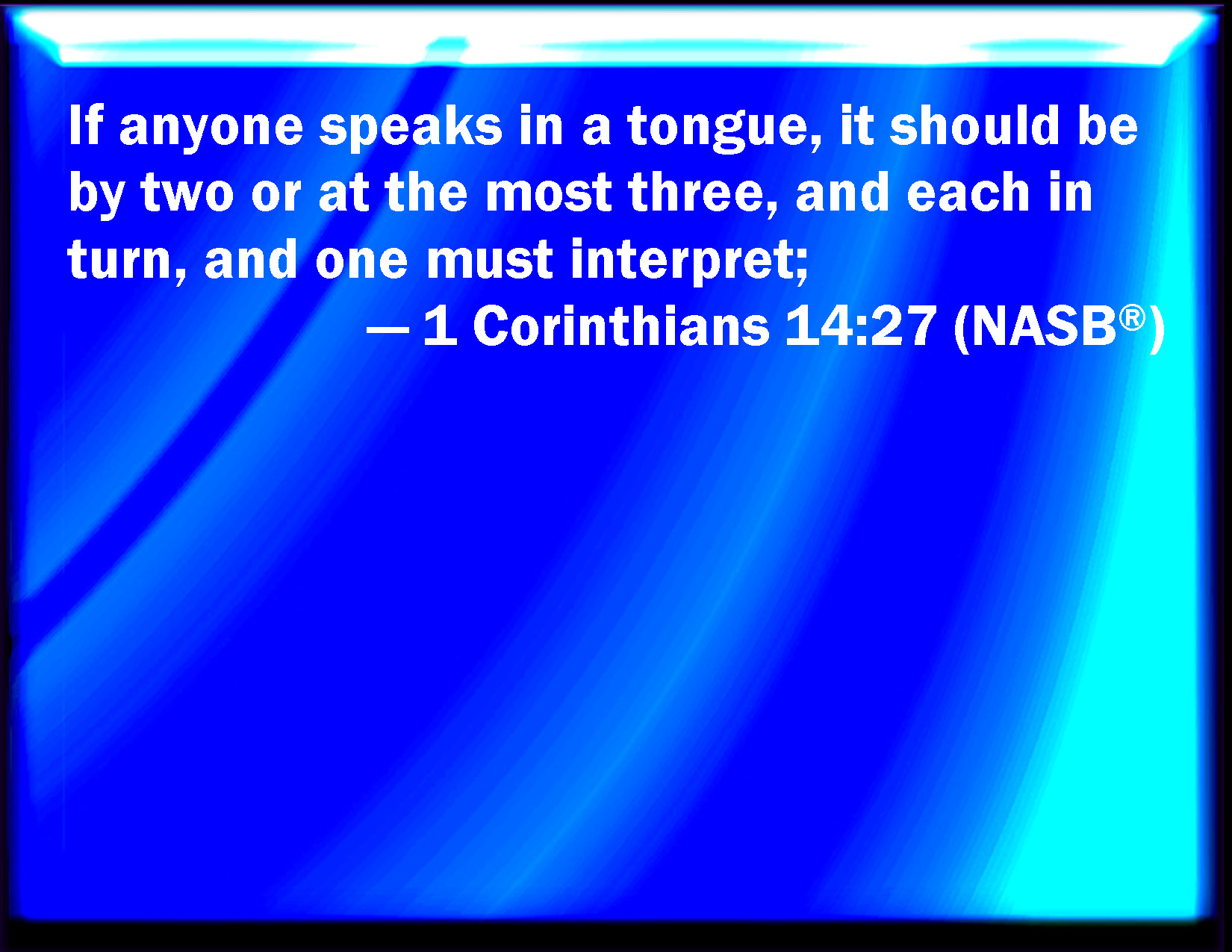 If anyone speaks in a tongue, it should be by two or at the most three, and each in turn, and one must interpret;

— 1 Corinthians 14:27 (NASB®)